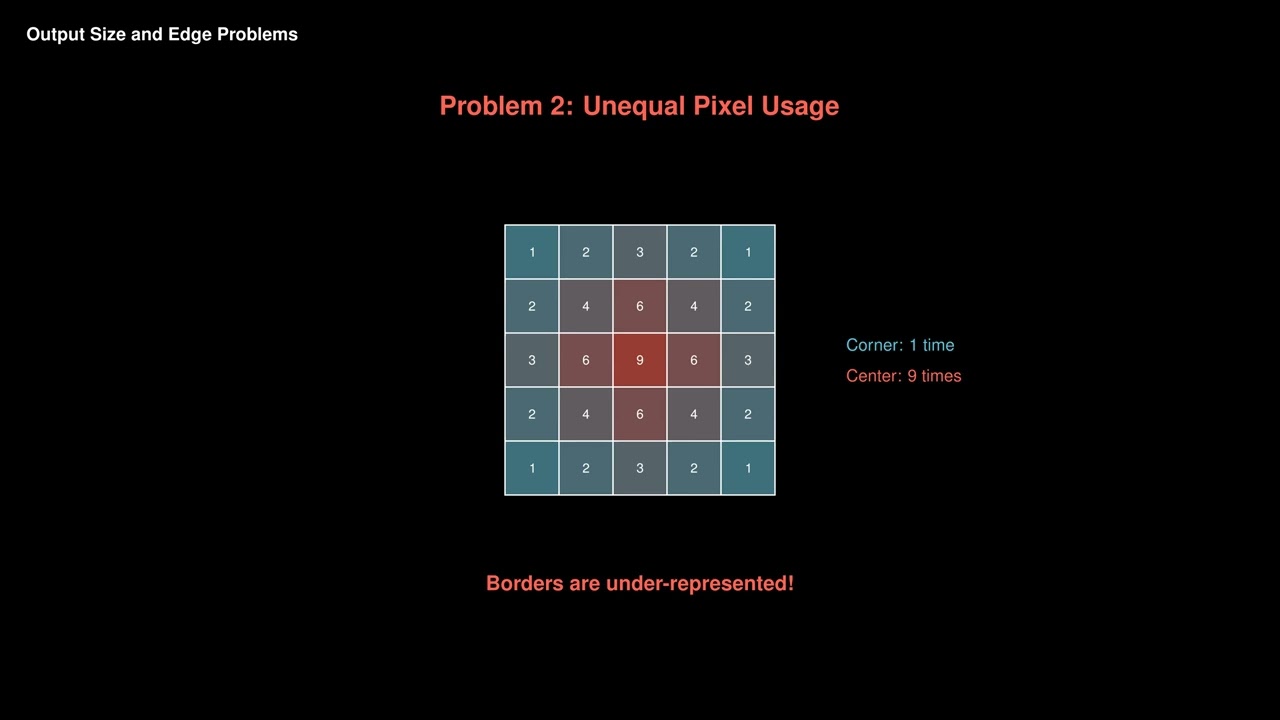 Output Size and Edge Problems

Problem 2: Unequal Pixel Usage

| 1 | 2 | 3 | 2 | 1 |
|---|---|---|---|---|
| 2 | 4 | 6 | 4 | 2 |
| 3 | 6 | 9 | 6 | 3 |
| 2 | 4 | 6 | 4 | 2 |
| 1 | 2 | 3 | 2 | 1 |

Corner: 1 time
Center: 9 times

Borders are under-represented!